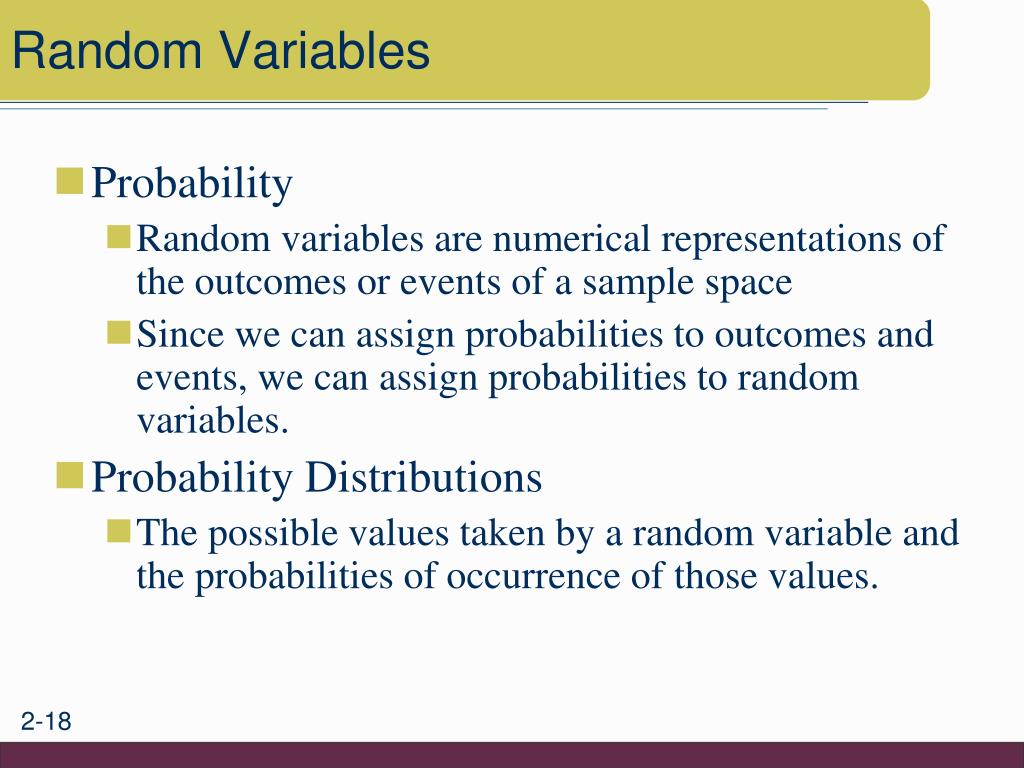 Random Variables

Probability

Random variables are numerical representations of the outcomes or events of a sample space

Since we can assign probabilities to outcomes and events, we can assign probabilities to random variables.

Probability Distributions

The possible values taken by a random variable and the probabilities of occurrence of those values.

2-18